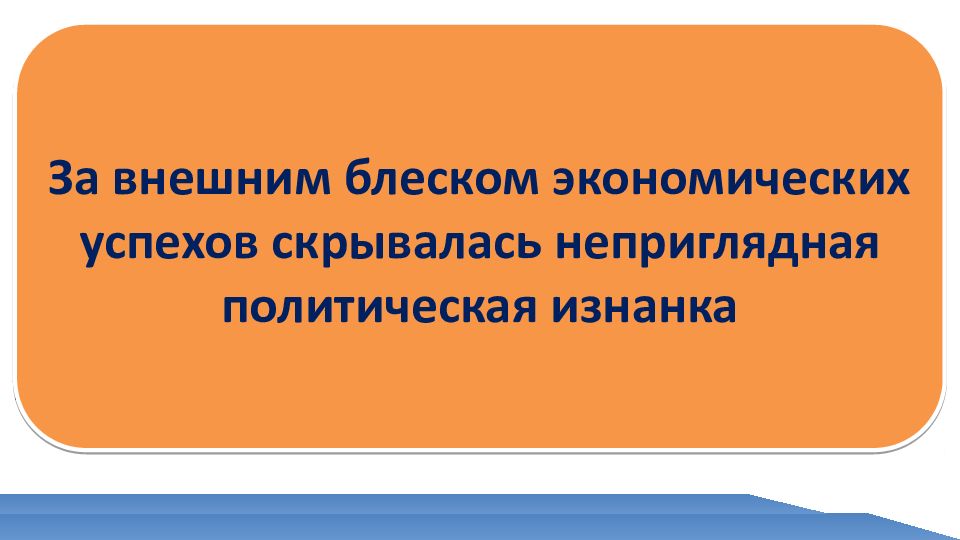 За внешним блеском экономических успехов скрывалась неприглядная политическая изнанка